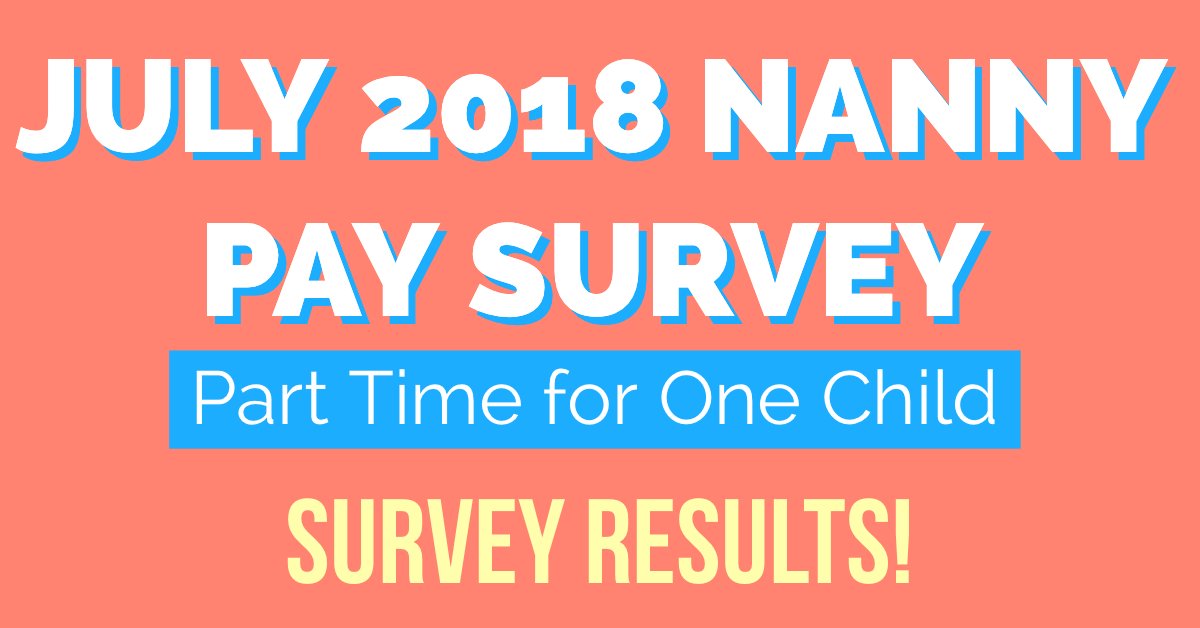 JULY 2018 NANNY PAY SURVEY

Part Time for One Child

SURVEY RESULTS!